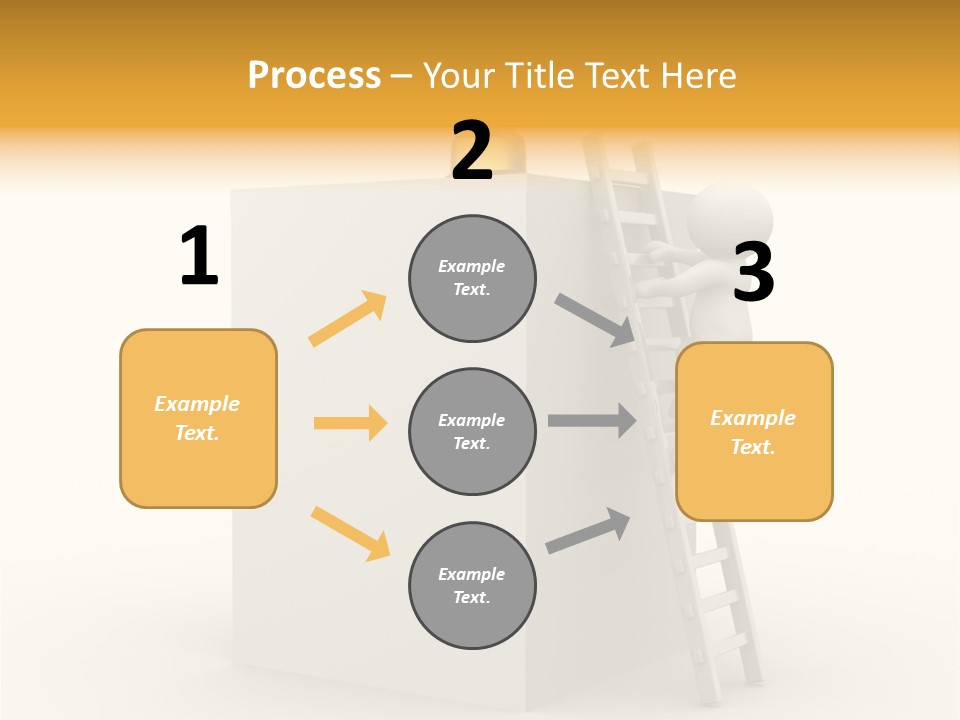 Process – Your Title Text Here

1

Example Text.

2

Example Text.

Example Text.

Example Text.

3

Example Text.